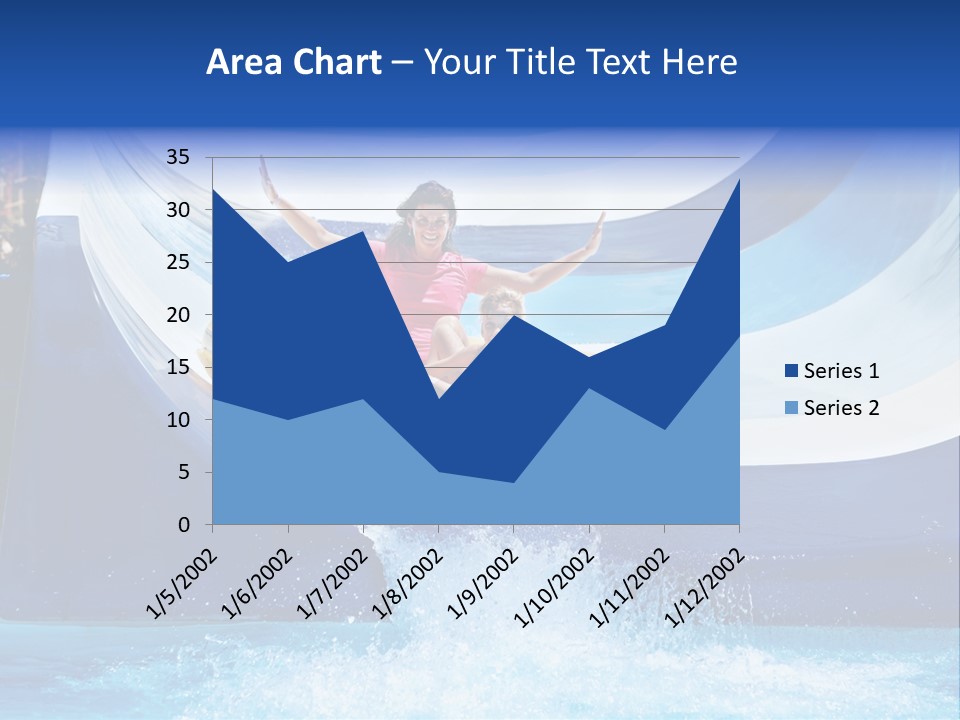 Area Chart – Your Title Text Here

35
30
25
20
15
10
5
0

1/5/2002
1/6/2002
1/7/2002
1/8/2002
1/9/2002
1/10/2002
1/11/2002
1/12/2002

Series 1
Series 2